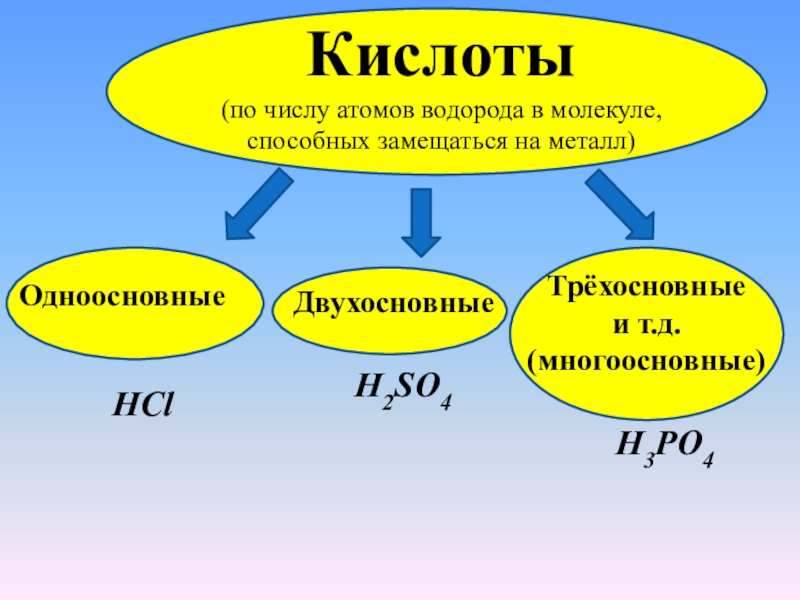 Кислоты
(по числу атомов водорода в молекуле, способных замещаться на металл)

Одноосновные

Двухосновные

Трёхосновные
и т.д.
(многоосновные)

$HCl$

$H_2SO_4$

$H_3PO_4$